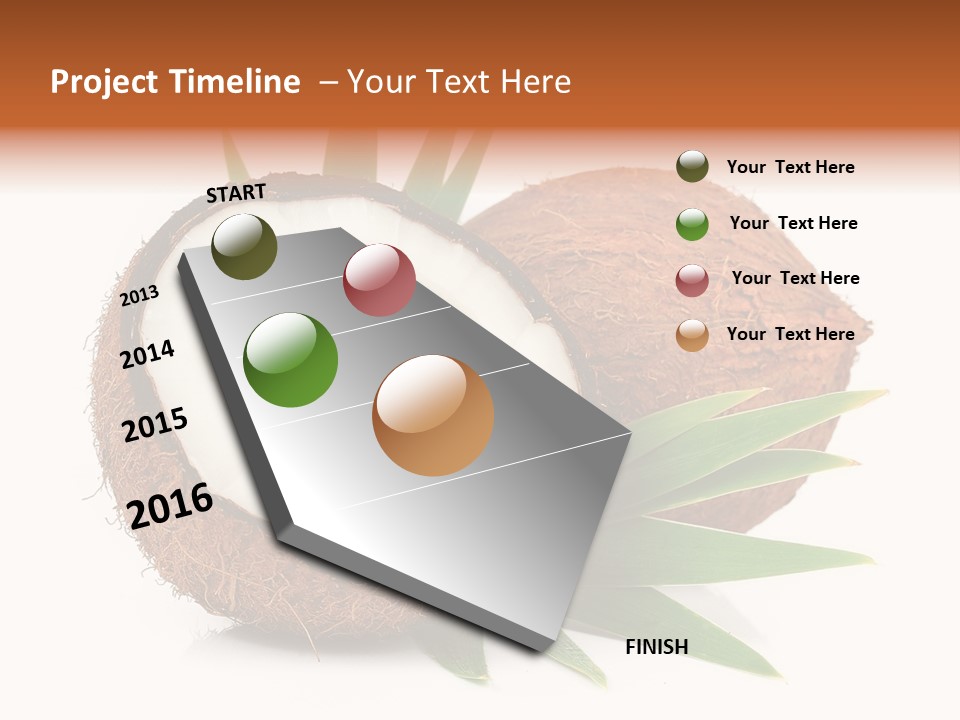 Project Timeline – Your Text Here

START

2013

2014

2015

2016

FINISH

Your Text Here

Your Text Here

Your Text Here

Your Text Here